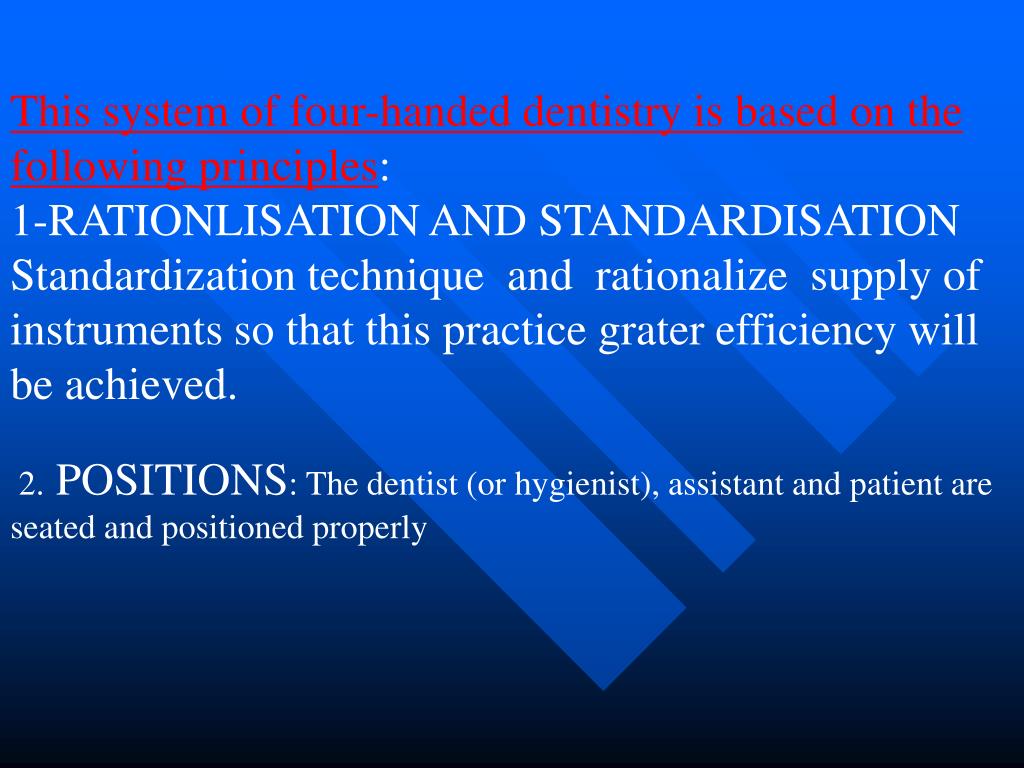 This system of four-handed dentistry is based on the following principles:
1-RATIONLISATION AND STANDARDISATION
Standardization technique and rationalize supply of instruments so that this practice grater efficiency will be achieved.

2. POSITIONS: The dentist (or hygienist), assistant and patient are seated and positioned properly